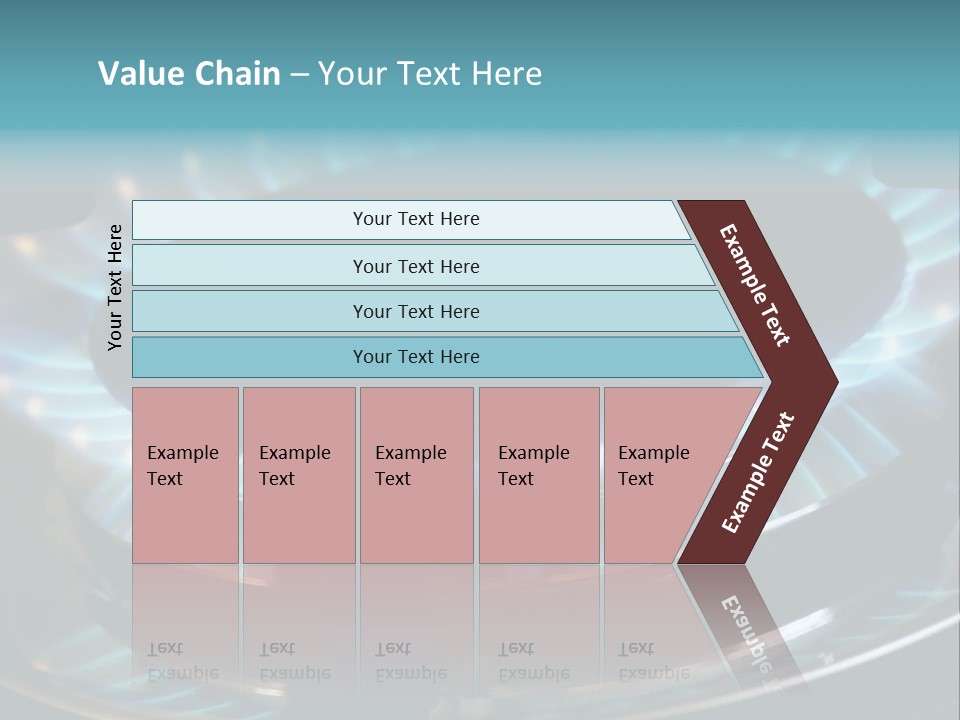 Value Chain – Your Text Here

Your Text Here

Your Text Here

Your Text Here

Your Text Here

Your Text Here

Example Text

Example Text

Example Text

Example Text

Example Text

Example Text

Example Text